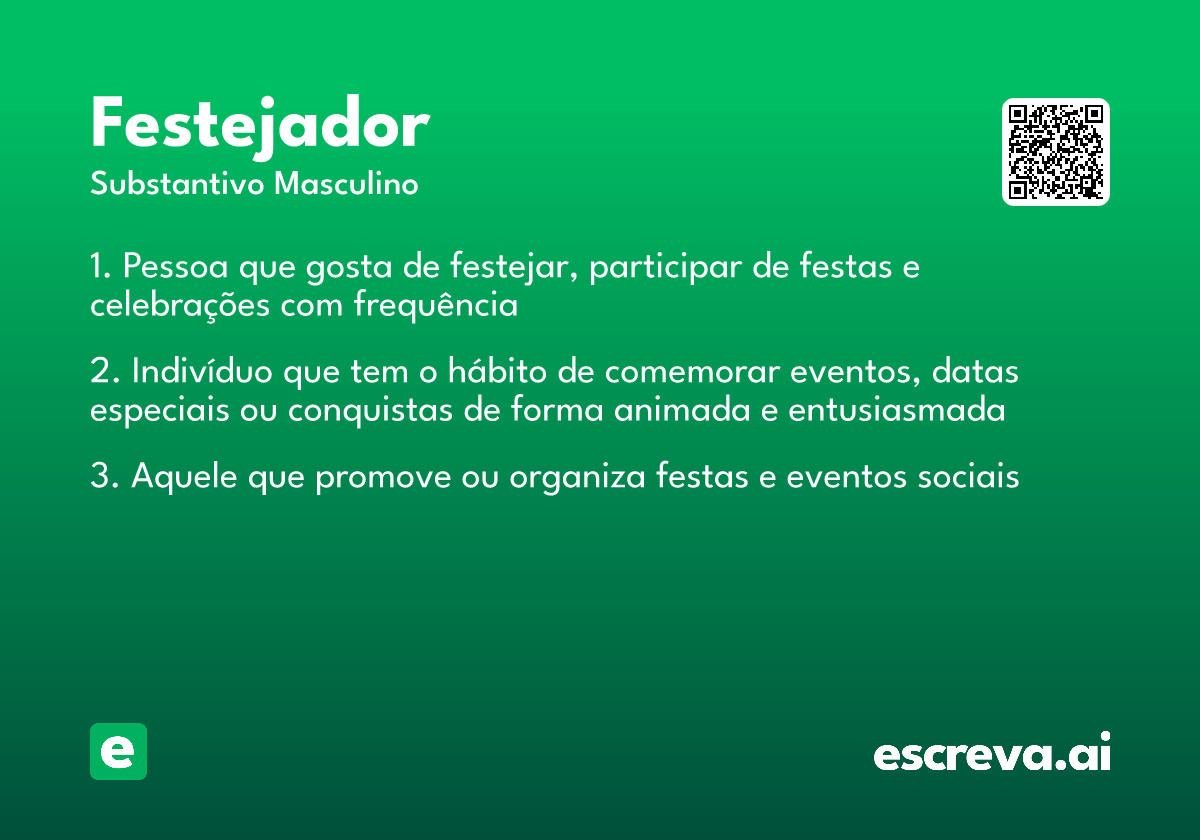 Festejador
Substantivo Masculino

1. Pessoa que gosta de festejar, participar de festas e celebrações com frequência

2. Indivíduo que tem o hábito de comemorar eventos, datas especiais ou conquistas de forma animada e entusiasmada

3. Aquele que promove ou organiza festas e eventos sociais

e

escreva.ai